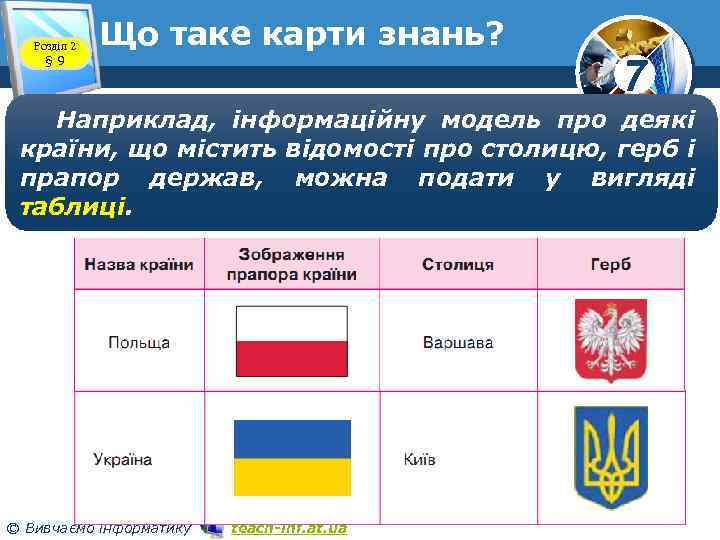 Розділ 2
§ 9

Що таке карти знань?

7

Наприклад, інформаційну модель про деякі країни, що містить відомості про столицю, герб і прапор держав, можна подати у вигляді таблиці.

| Назва країни | Зображення прапора країни | Столиця | Герб |
|---|---|---|---|
| Польща | | Варшава | |
| Україна | | Київ | |

© Вивчаємо інформатику teach-inf.at.ua